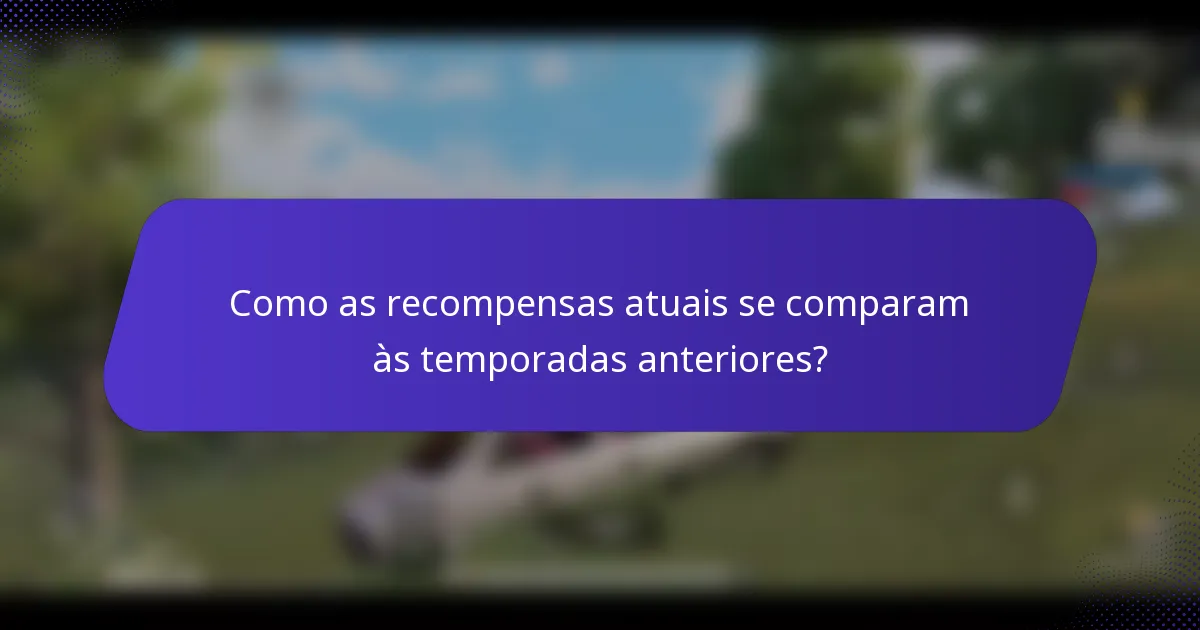 Como as recompensas atuais se comparam às temporadas anteriores?